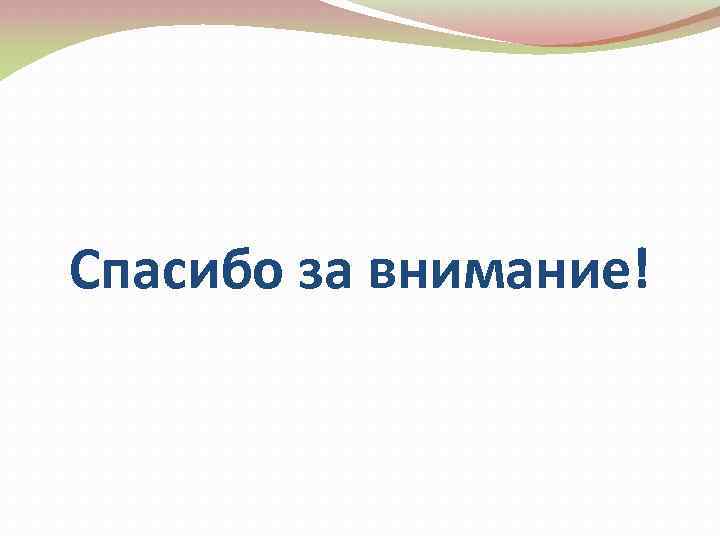 Спасибо за внимание!